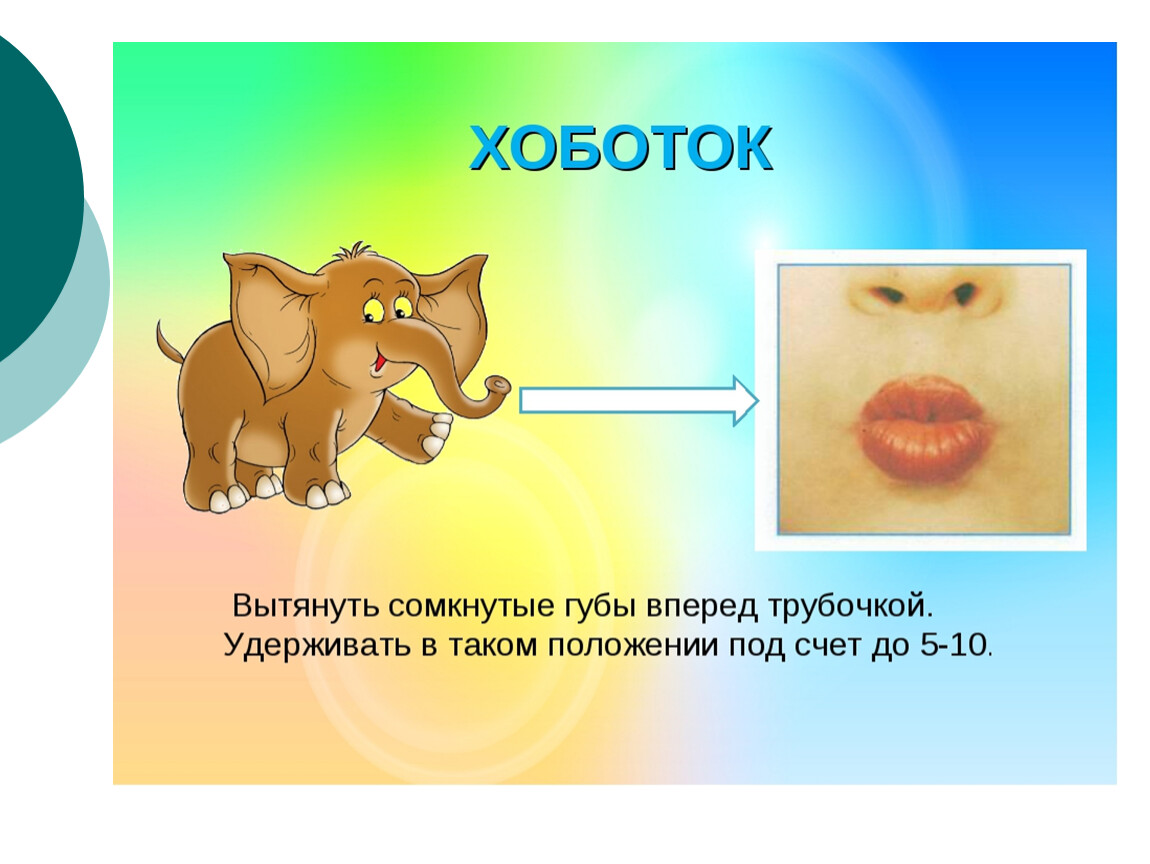 ХОБОТОК

Вытянуть сомкнутые губы вперед трубочкой. Удерживать в таком положении под счет до 5-10.